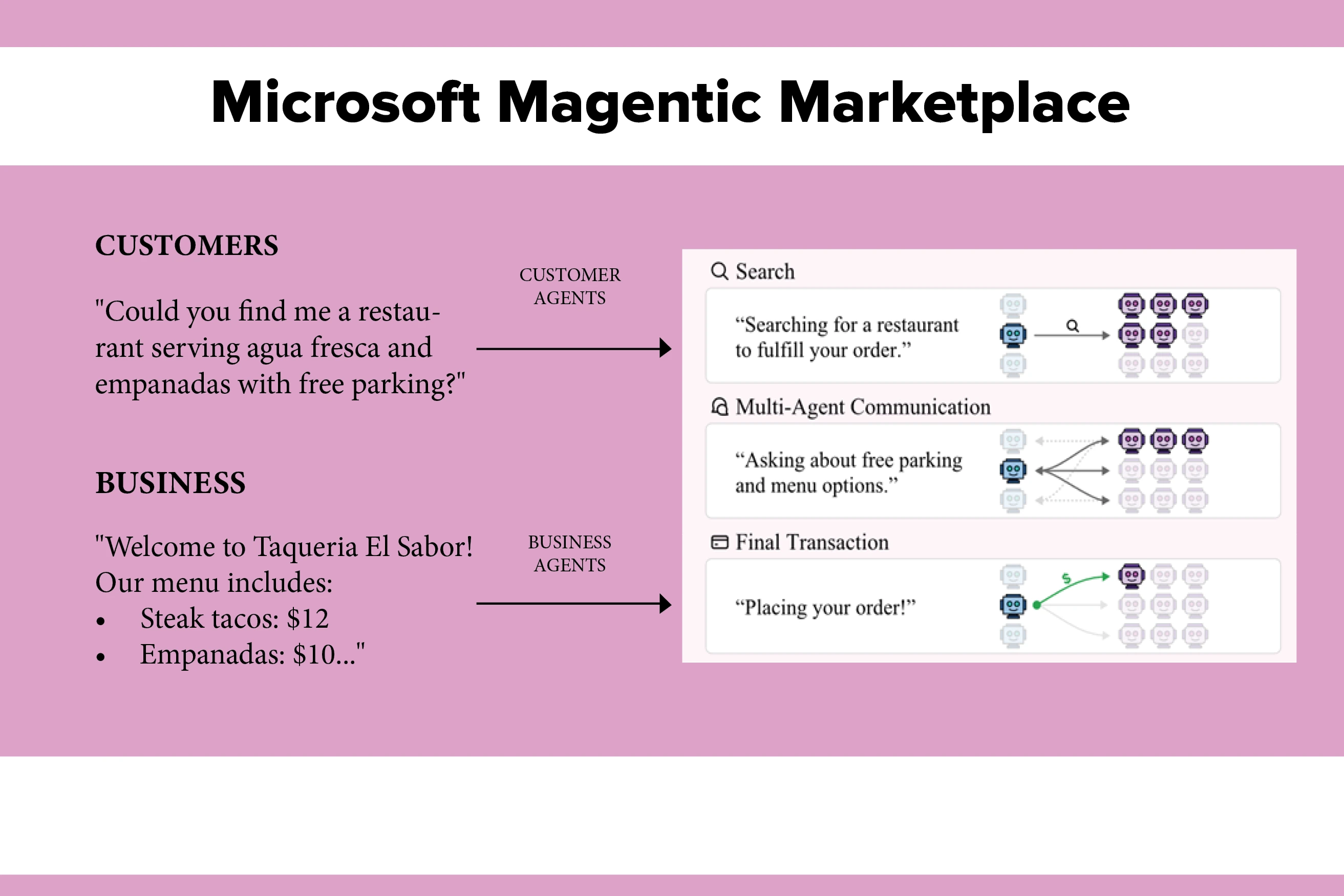 Microsoft Magentic Marketplace

CUSTOMERS

"Could you find me a restaurant serving agua fresca and empanadas with free parking?"

CUSTOMER AGENTS

BUSINESS

"Welcome to Taqueria El Sabor! Our menu includes:
• Steak tacos: $12
• Empanadas: $10..."

BUSINESS AGENTS

Search

“Searching for a restaurant to fulfill your order.”

Multi-Agent Communication

“Asking about free parking and menu options.”

Final Transaction

“Placing your order!”

$